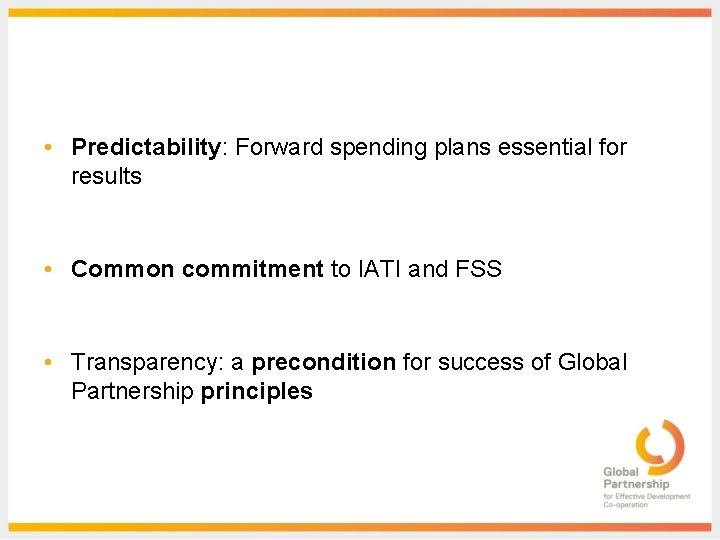 • Predictability: Forward spending plans essential for results

• Common commitment to IATI and FSS

• Transparency: a precondition for success of Global Partnership principles

Global Partnership for Effective Development Co-operation